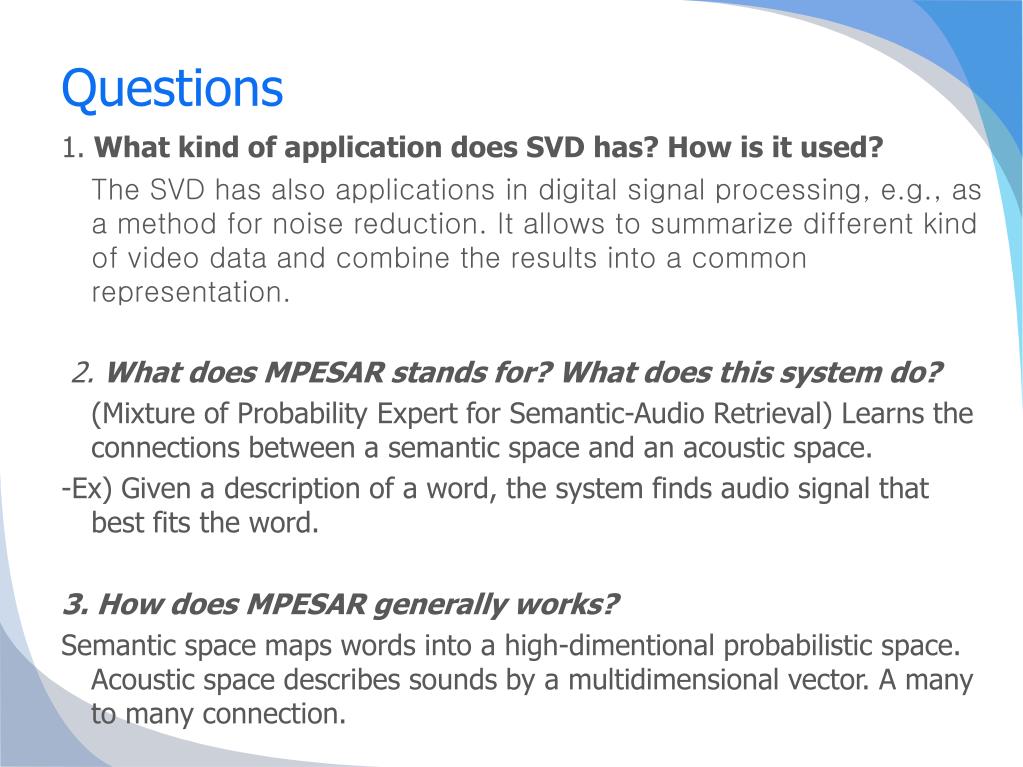 Questions

1. What kind of application does SVD has? How is it used?

The SVD has also applications in digital signal processing, e.g., as a method for noise reduction. It allows to summarize different kind of video data and combine the results into a common representation.

2. What does MPESAR stands for? What does this system do?

(Mixture of Probability Expert for Semantic-Audio Retrieval) Learns the connections between a semantic space and an acoustic space.

-Ex) Given a description of a word, the system finds audio signal that best fits the word.

3. How does MPESAR generally works?

Semantic space maps words into a high-dimentional probabilistic space. Acoustic space describes sounds by a multidimensional vector. A many to many connection.